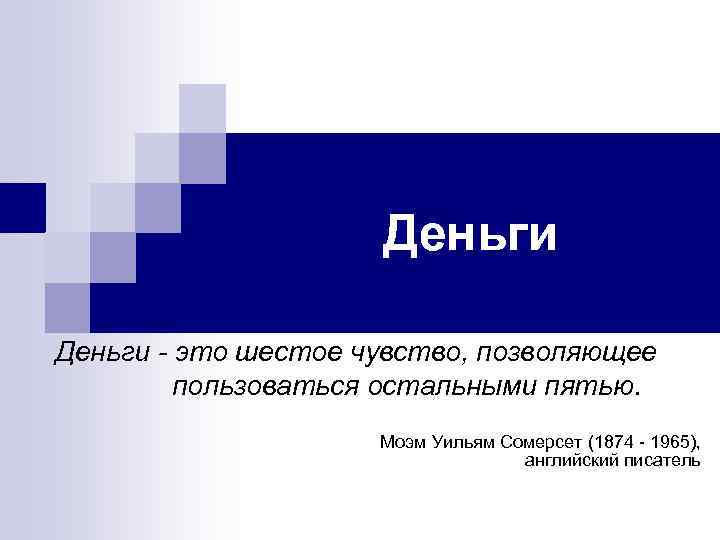 Деньги

Деньги - это шестое чувство, позволяющее пользоваться остальными пятью.

Моэм Уильям Сомерсет (1874 - 1965), английский писатель